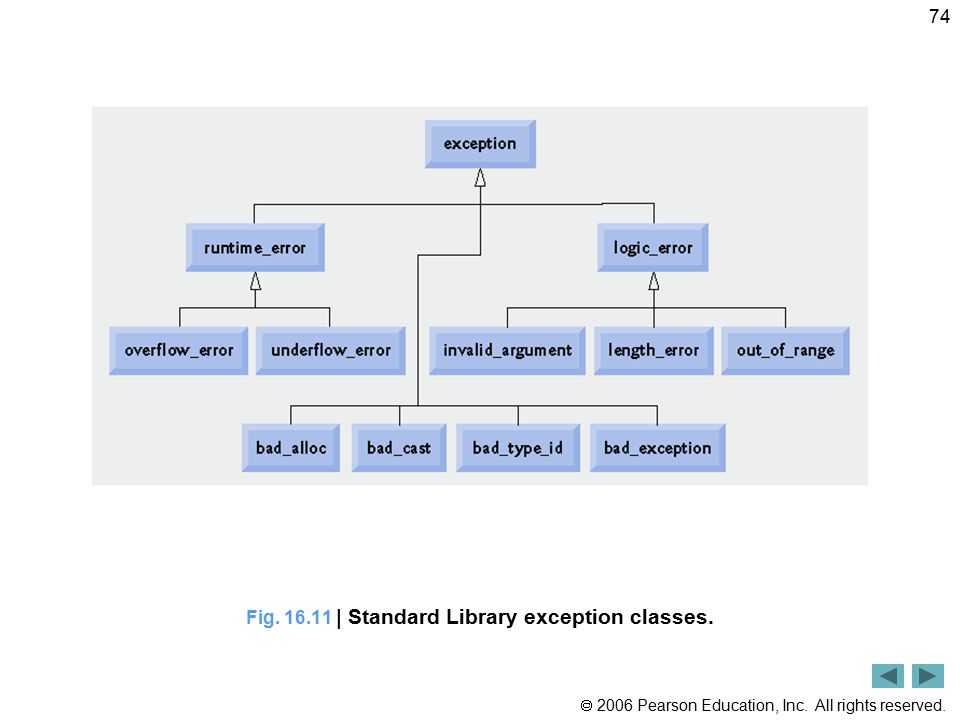 74

exception

runtime_error

logic_error

overflow_error

underflow_error

invalid_argument

length_error

out_of_range

bad_alloc

bad_cast

bad_type_id

bad_exception

Fig. 16.11 | Standard Library exception classes.

© 2006 Pearson Education, Inc. All rights reserved.